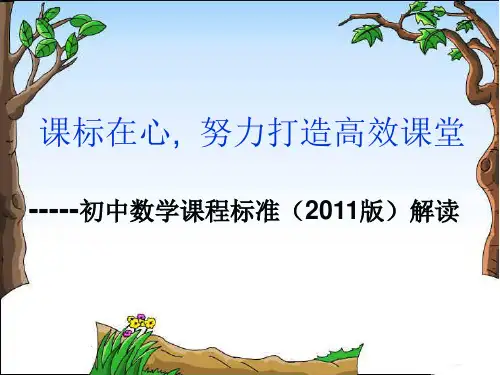 课标在心，努力打造高效课堂

-----初中数学课程标准（2011版）解读